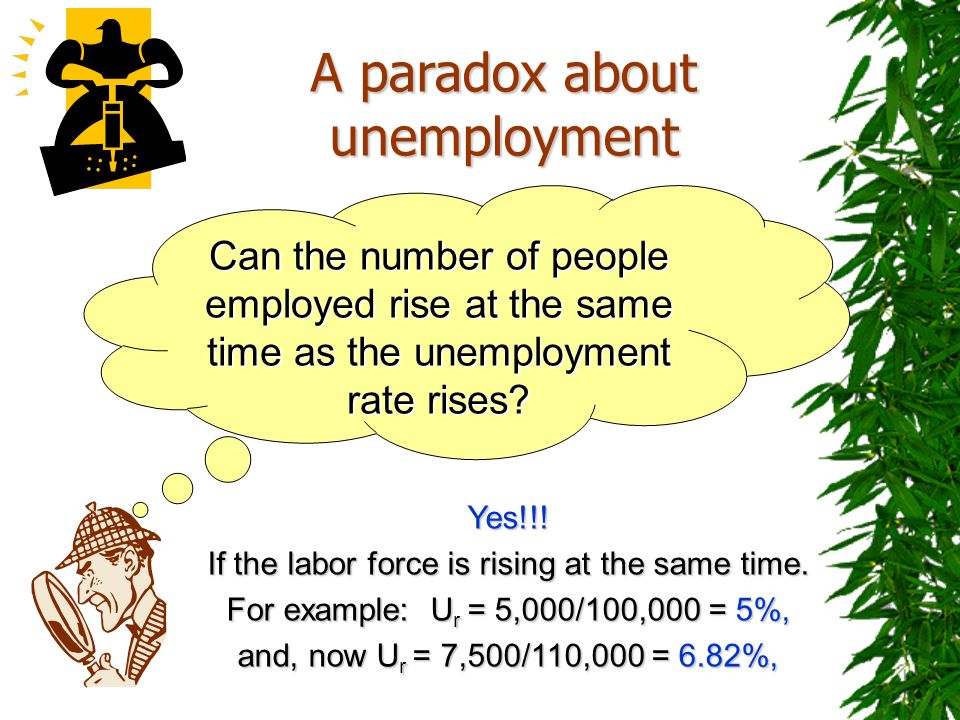 A paradox about unemployment

Can the number of people employed rise at the same time as the unemployment rate rises?

Yes!!!

If the labor force is rising at the same time.

For example: $U_r$ = 5,000/100,000 = 5%,

and, now $U_r$ = 7,500/110,000 = 6.82%,